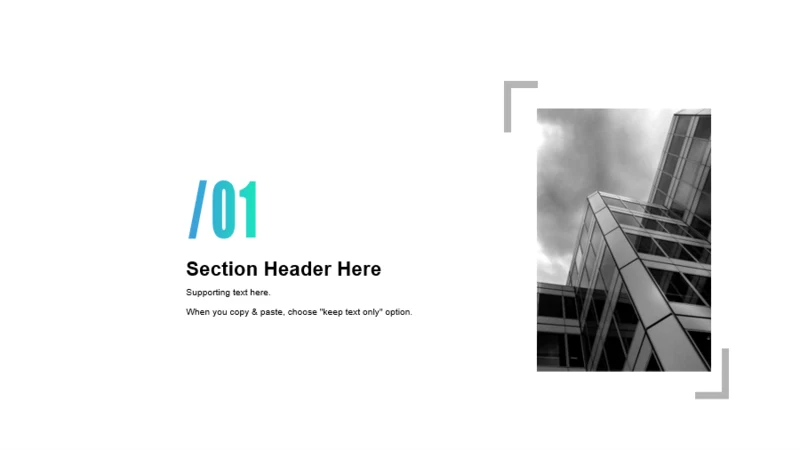 /01

Section Header Here

Supporting text here.

When you copy & paste, choose "keep text only" option.